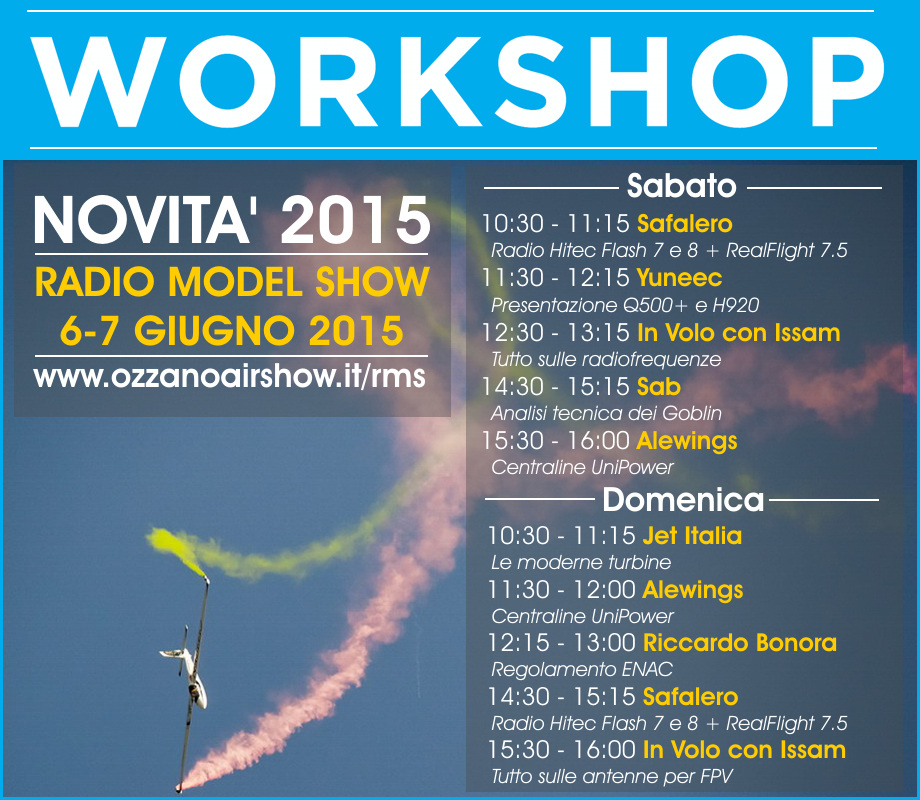 WORKSHOP

NOVITA' 2015
RADIO MODEL SHOW
6-7 GIUGNO 2015
www.ozzanoairshow.it/rms

Sabato
10:30 - 11:15 Safalero
Radio Hitec Flash 7 e 8 + RealFlight 7.5
11:30 - 12:15 Yuneec
Presentazione Q500+ e H920
12:30 - 13:15 In Volo con Issam
Tutto sulle radiofrequenze
14:30 - 15:15 Sab
Analisi tecnica dei Goblin
15:30 - 16:00 Alewings
Centraline UniPower

Domenica
10:30 - 11:15 Jet Italia
Le moderne turbine
11:30 - 12:00 Alewings
Centraline UniPower
12:15 - 13:00 Riccardo Bonora
Regolamento ENAC
14:30 - 15:15 Safalero
Radio Hitec Flash 7 e 8 + RealFlight 7.5
15:30 - 16:00 In Volo con Issam
Tutto sulle antenne per FPV